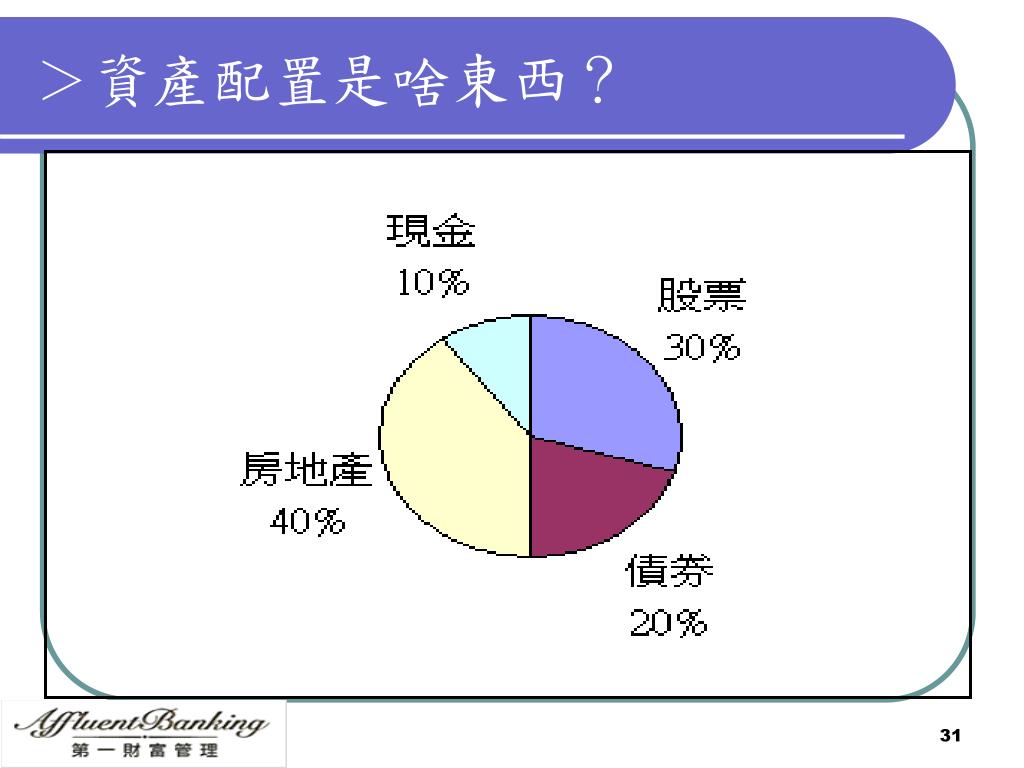 ＞資產配置是啥東西？

現金
10%

股票
30%

房地產
40%

債券
20%

Affluent Banking
第一財富管理

31